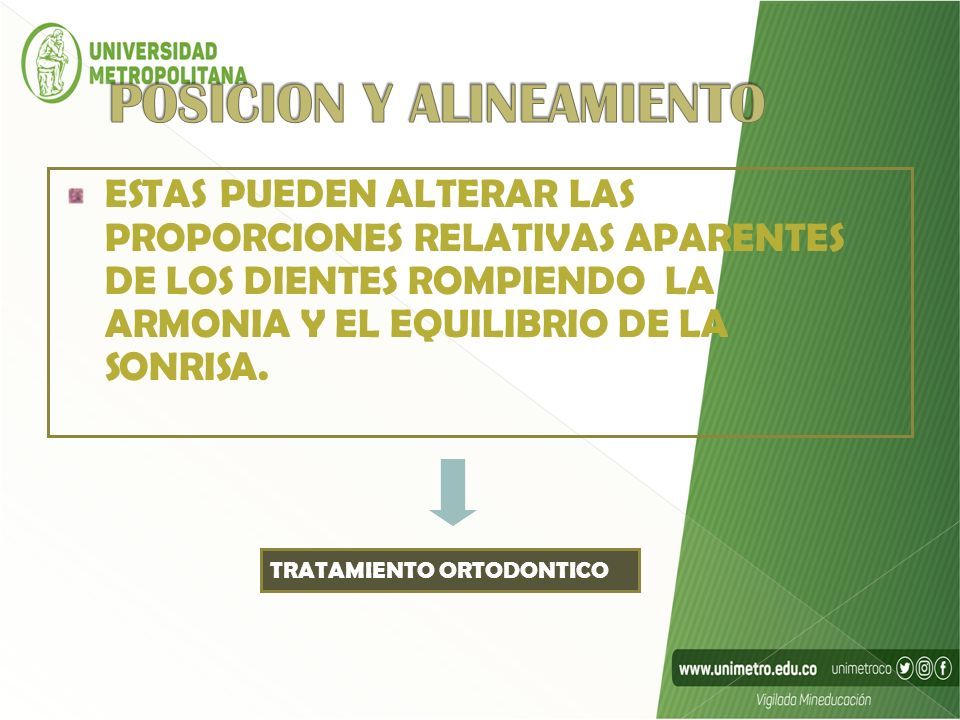 UNIVERSIDAD METROPOLITANA

POSICION Y ALINEAMIENTO

ESTAS PUEDEN ALTERAR LAS PROPORCIONES RELATIVAS APARENTES DE LOS DIENTES ROMPIENDO LA ARMONIA Y EL EQUILIBRIO DE LA SONRISA.

TRATAMIENTO ORTODONTICO

www.unimetro.edu.co unimetroco

Vigilada Mineducación